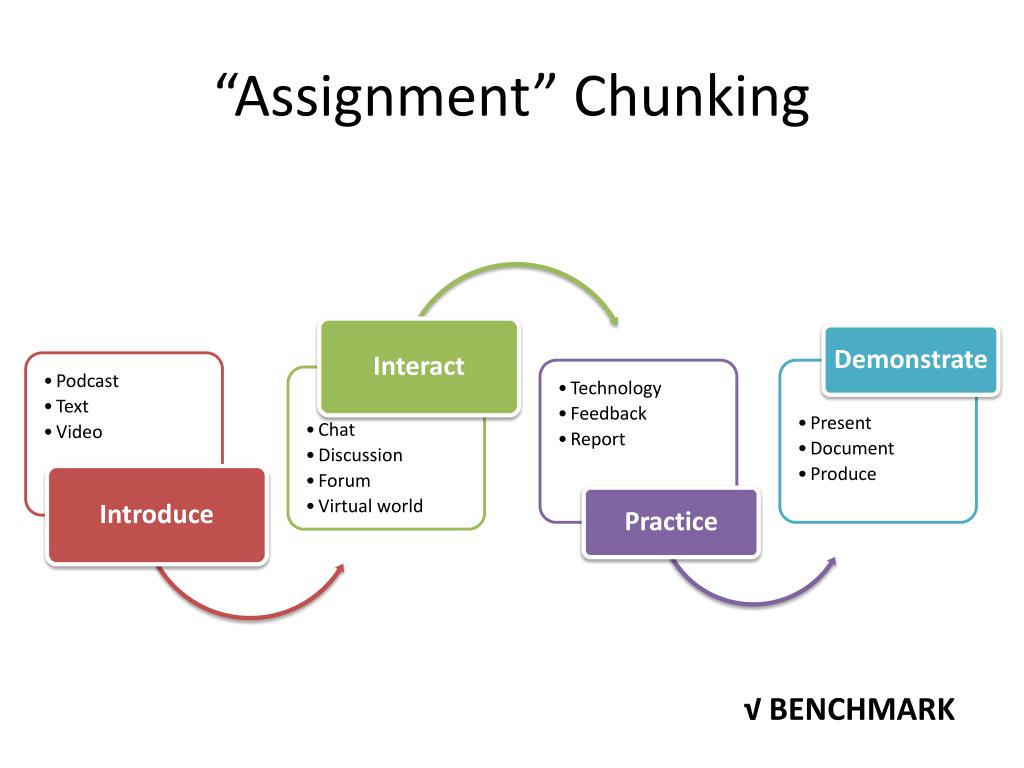 “Assignment” Chunking

• Podcast
• Text
• Video

Introduce

Interact

• Chat
• Discussion
• Forum
• Virtual world

• Technology
• Feedback
• Report

Practice

Demonstrate

• Present
• Document
• Produce

√ BENCHMARK